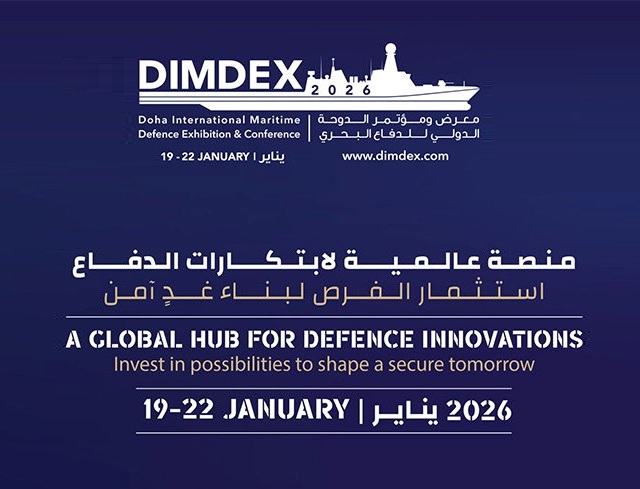 DIMDEX 2026

Doha International Maritime Defence Exhibition & Conference | معرض ومؤتمر الدوحة الدولي للدفاع البحري

19 - 22 JANUARY | يناير

www.dimdex.com

منصة عالمية لابتكارات الدفاع
استثمار الفرص لبناء غدٍ آمن

A GLOBAL HUB FOR DEFENCE INNOVATIONS
Invest in possibilities to shape a secure tomorrow

19-22 JANUARY | يناير 2026